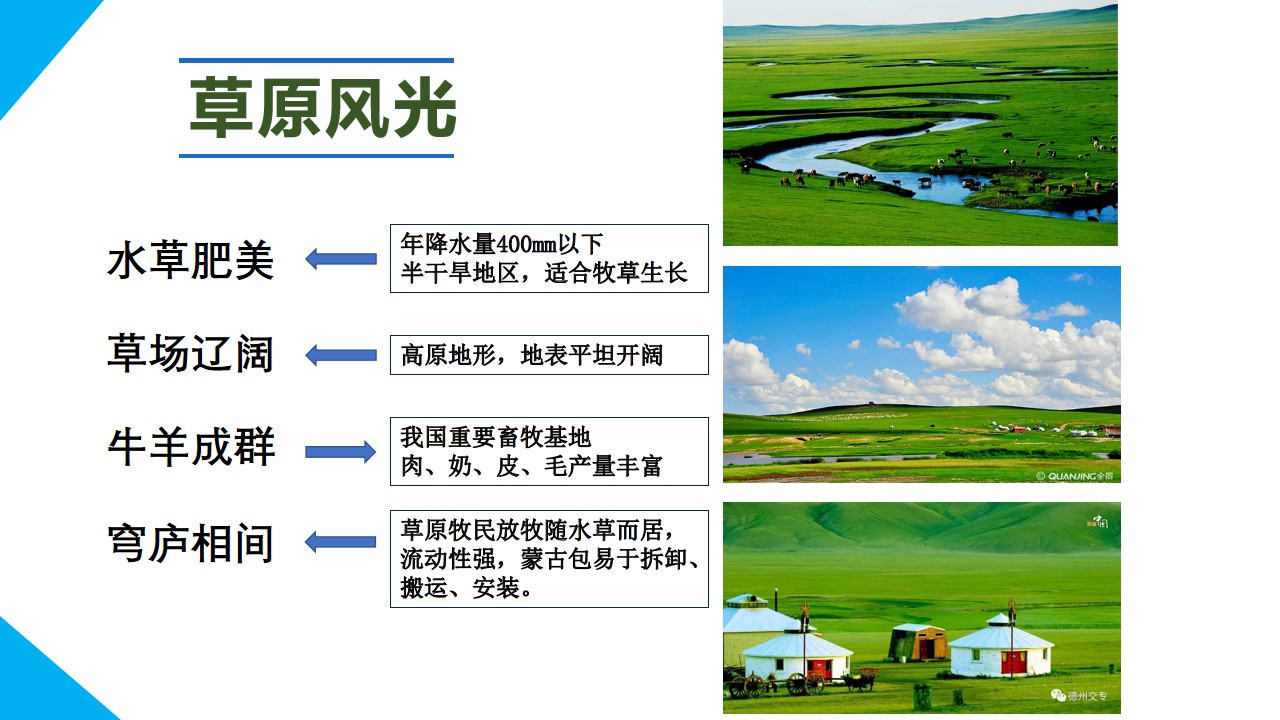 草原风光

水草肥美

年降水量400mm以下
半干旱地区，适合牧草生长

草场辽阔

高原地形，地表平坦开阔

牛羊成群

我国重要畜牧基地
肉、奶、皮、毛产量丰富

穹庐相间

草原牧民放牧随水草而居，流动性强，蒙古包易于拆卸、搬运、安装。

© QUANJING全景

德州交专